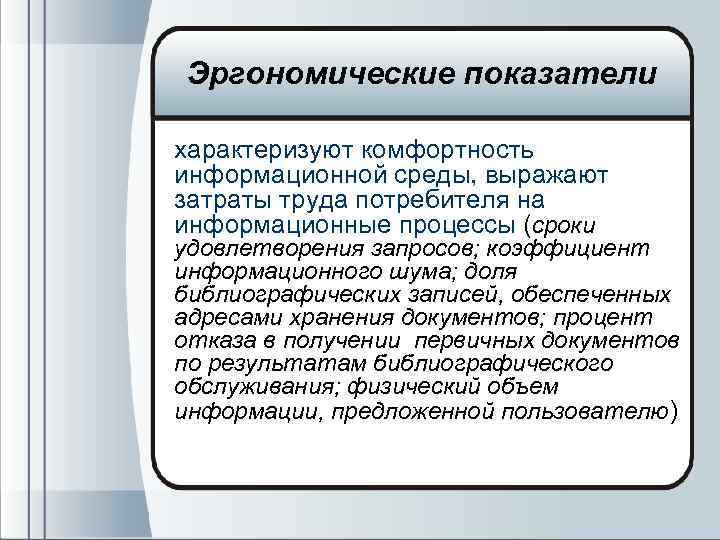 Эргономические показатели

характеризуют комфортность информационной среды, выражают затраты труда потребителя на информационные процессы (сроки удовлетворения запросов; коэффициент информационного шума; доля библиографических записей, обеспеченных адресами хранения документов; процент отказа в получении первичных документов по результатам библиографического обслуживания; физический объем информации, предложенной пользователю)